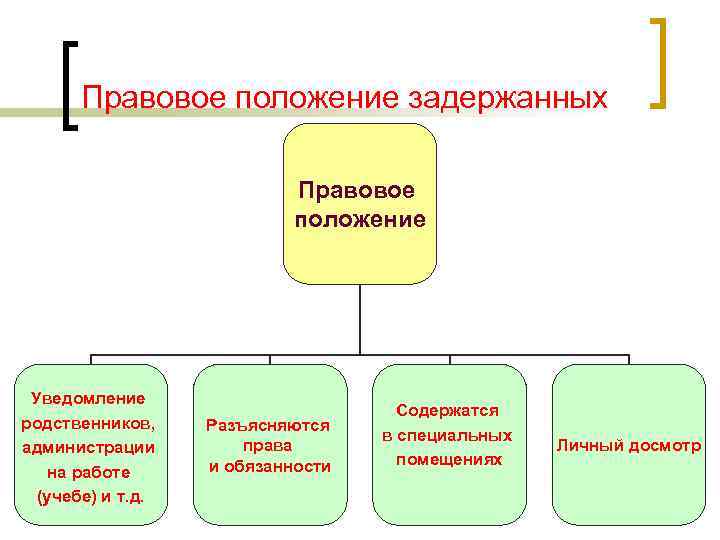 Правовое положение задержанных

Правовое положение

Уведомление родственников, администрации на работе (учебе) и т.д.

Разъясняются права и обязанности

Содержатся в специальных помещениях

Личный досмотр